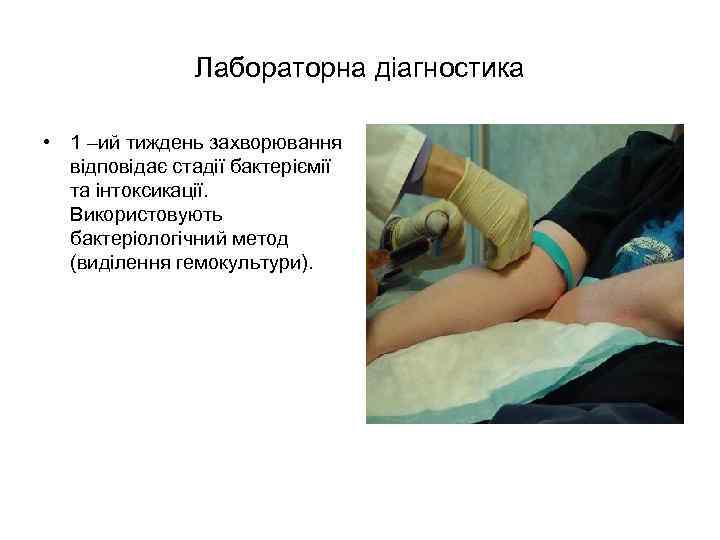 Лабораторна діагностика

• 1 –ий тиждень захворювання відповідає стадії бактеріємії та інтоксикації. Використовують бактеріологічний метод (виділення гемокультури).